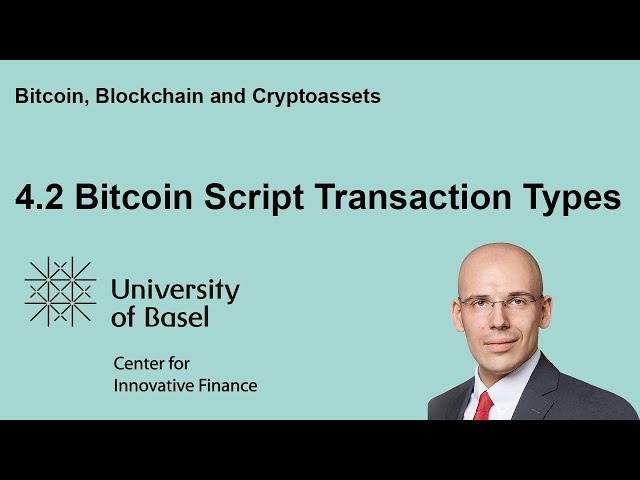 Bitcoin, Blockchain and Cryptoassets

4.2 Bitcoin Script Transaction Types

University of Basel

Center for Innovative Finance